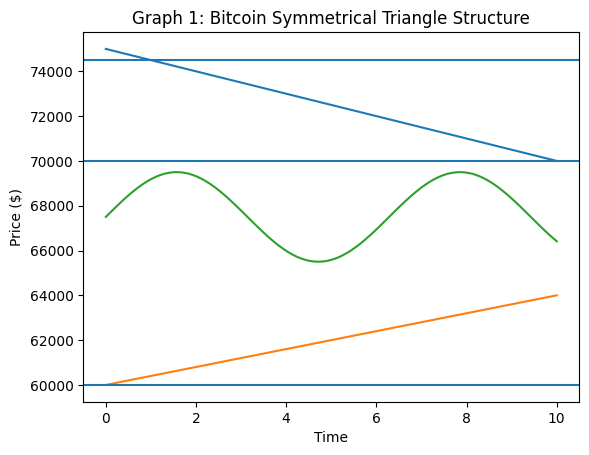 Graph 1: Bitcoin Symmetrical Triangle Structure

Price ($)

74000
72000
70000
68000
66000
64000
62000
60000

0
2
4
6
8
10

Time